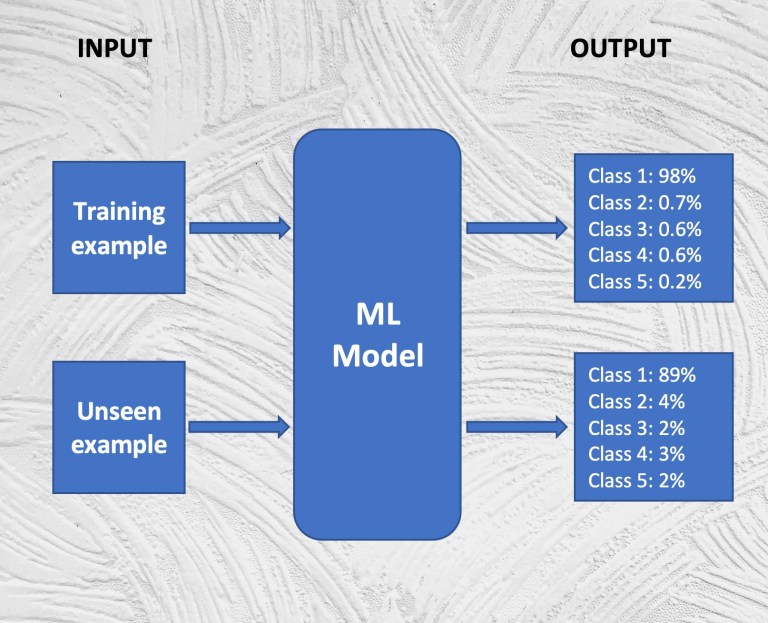 INPUT

OUTPUT

Training example

Unseen example

ML Model

Class 1: 98%
Class 2: 0.7%
Class 3: 0.6%
Class 4: 0.6%
Class 5: 0.2%

Class 1: 89%
Class 2: 4%
Class 3: 2%
Class 4: 3%
Class 5: 2%